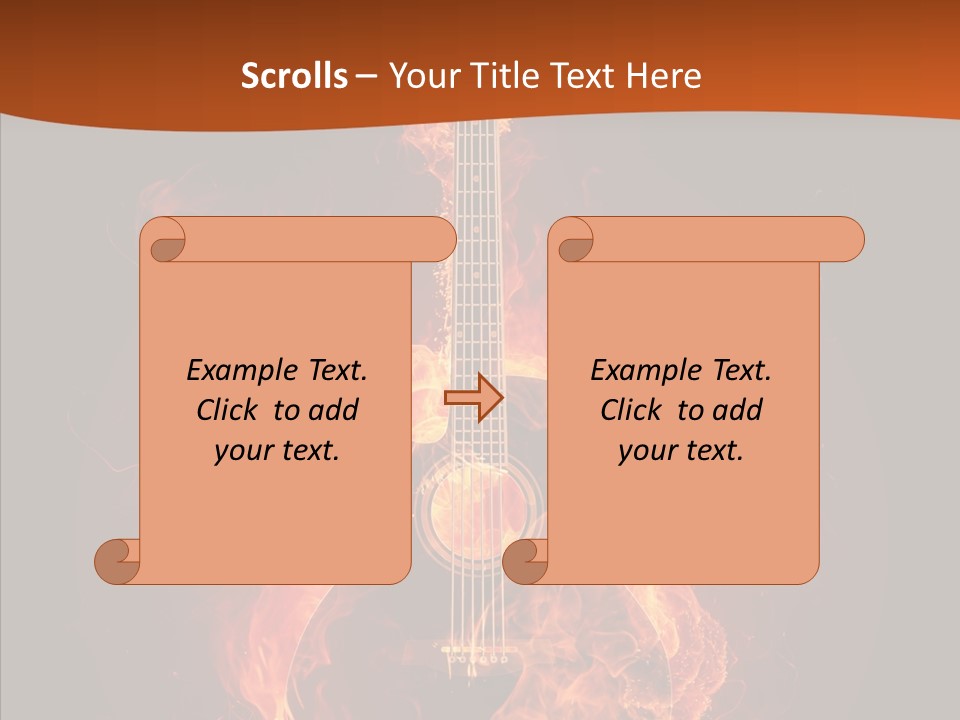 Scrolls – Your Title Text Here

Example Text. Click to add your text.

Example Text. Click to add your text.